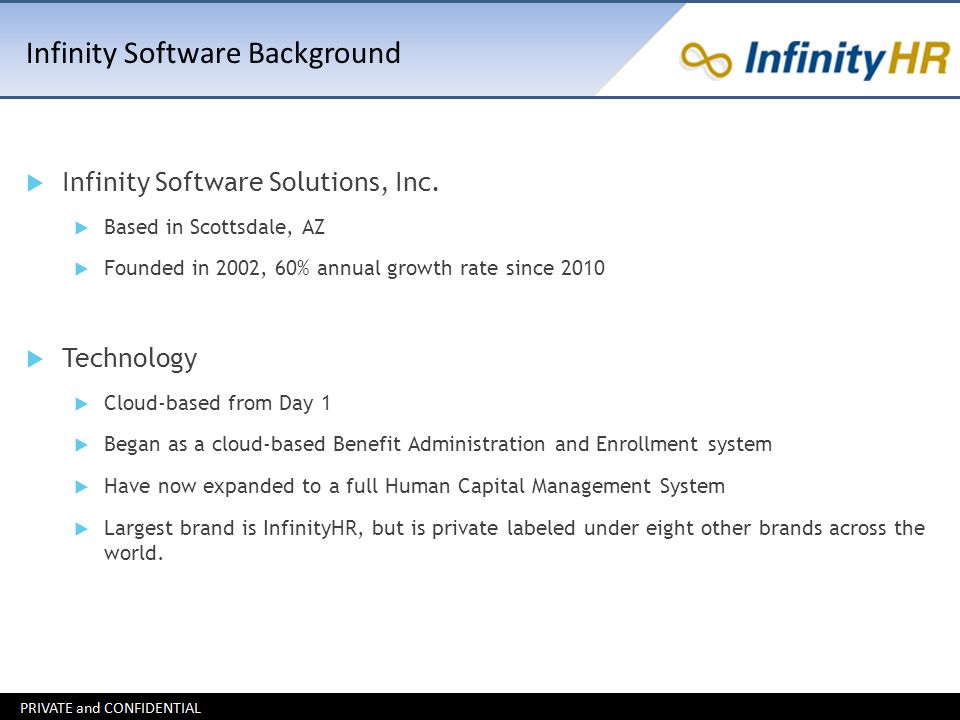 Infinity Software Background

InfinityHR

Infinity Software Solutions, Inc.

Based in Scottsdale, AZ

Founded in 2002, 60% annual growth rate since 2010

Technology

Cloud-based from Day 1

Began as a cloud-based Benefit Administration and Enrollment system

Have now expanded to a full Human Capital Management System

Largest brand is InfinityHR, but is private labeled under eight other brands across the world.

PRIVATE and CONFIDENTIAL